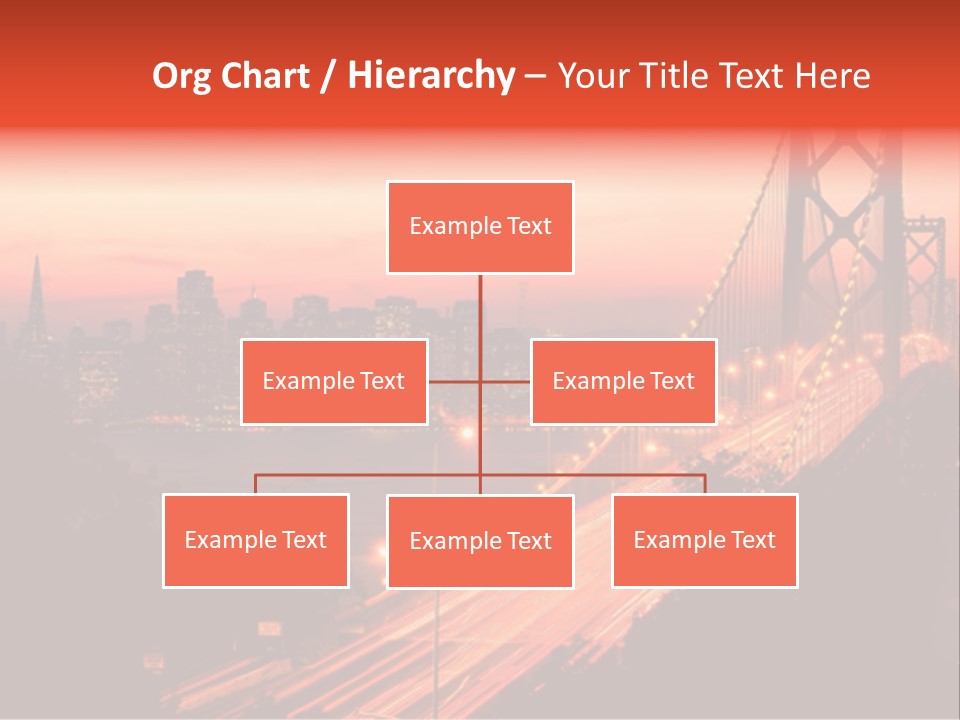 Org Chart / Hierarchy – Your Title Text Here

Example Text

Example Text

Example Text

Example Text

Example Text

Example Text